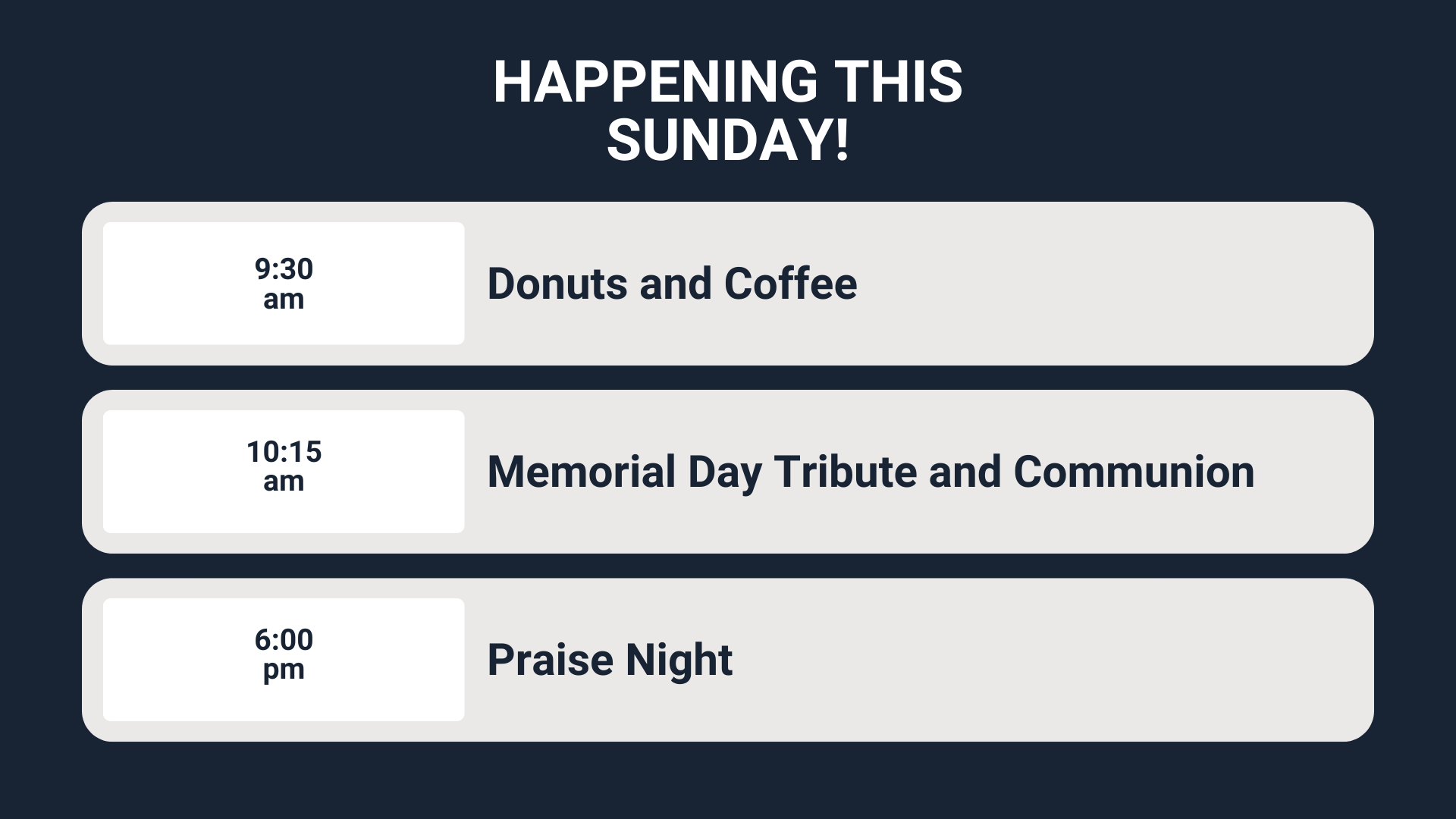 HAPPENING THIS SUNDAY!

9:30 am

Donuts and Coffee

10:15 am

Memorial Day Tribute and Communion

6:00 pm

Praise Night